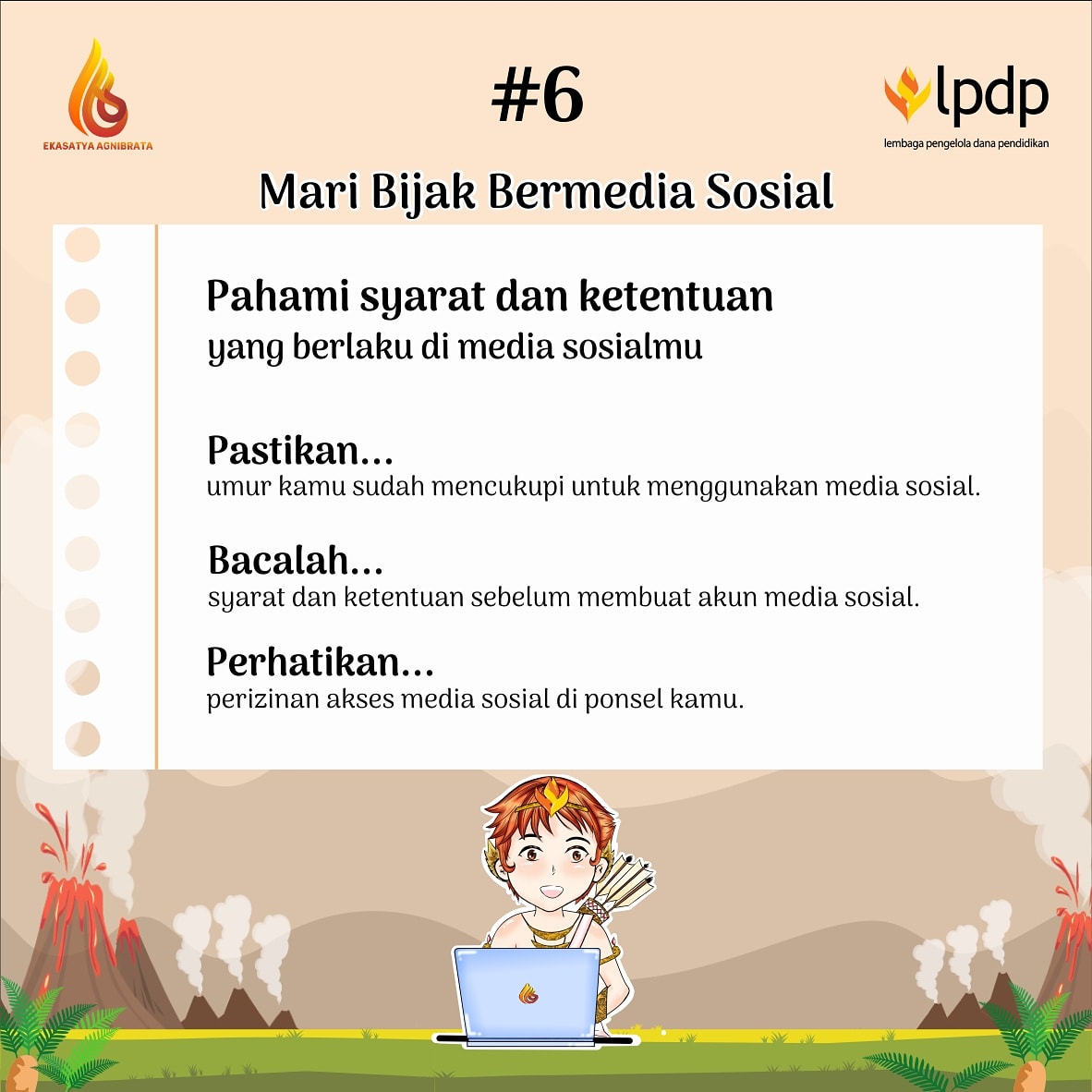 EKASATYA AGNIBRATA

#6

lpdp
lembaga pengelola dana pendidikan

Mari Bijak Bermedia Sosial

Pahami syarat dan ketentuan
yang berlaku di media sosialmu

Pastikan...
umur kamu sudah mencukupi untuk menggunakan media sosial.

Bacalah...
syarat dan ketentuan sebelum membuat akun media sosial.

Perhatikan...
perizinan akses media sosial di ponsel kamu.